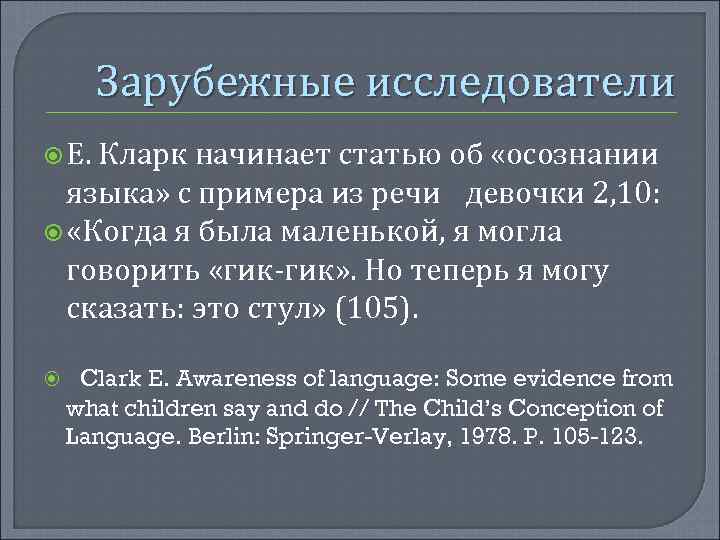 Зарубежные исследователи

Е. Кларк начинает статью об «осознании языка» с примера из речи  девочки 2,10:

«Когда я была маленькой, я могла говорить «гик-гик». Но теперь я могу сказать: это стул» (105).

Clark E. Awareness of language: Some evidence from what children say and do // The Child's Conception of Language. Berlin: Springer-Verlay, 1978. P. 105-123.